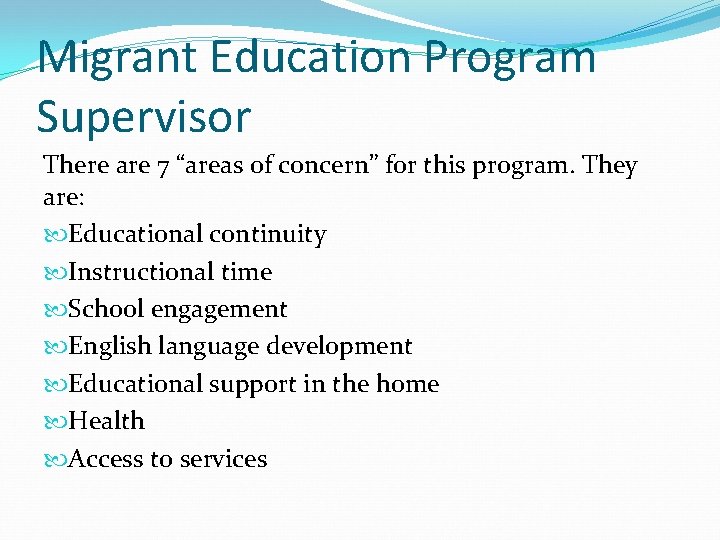 Migrant Education Program Supervisor

There are 7 “areas of concern” for this program. They are:

Educational continuity

Instructional time

School engagement

English language development

Educational support in the home

Health

Access to services